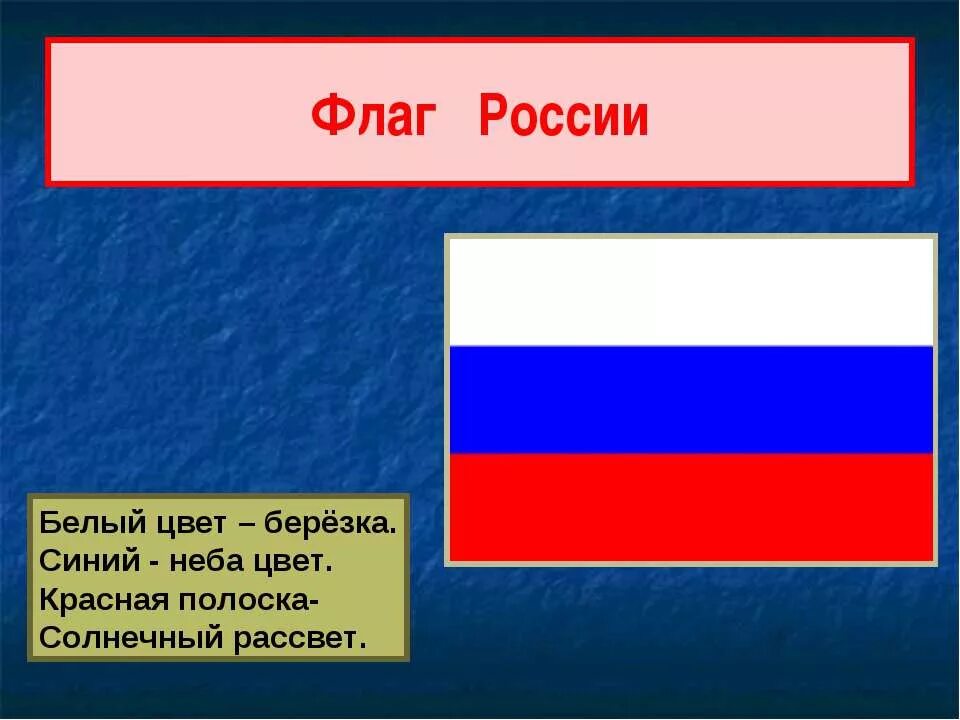 Флаг России

Белый цвет – берёзка.
Синий - неба цвет.
Красная полоска-
Солнечный рассвет.